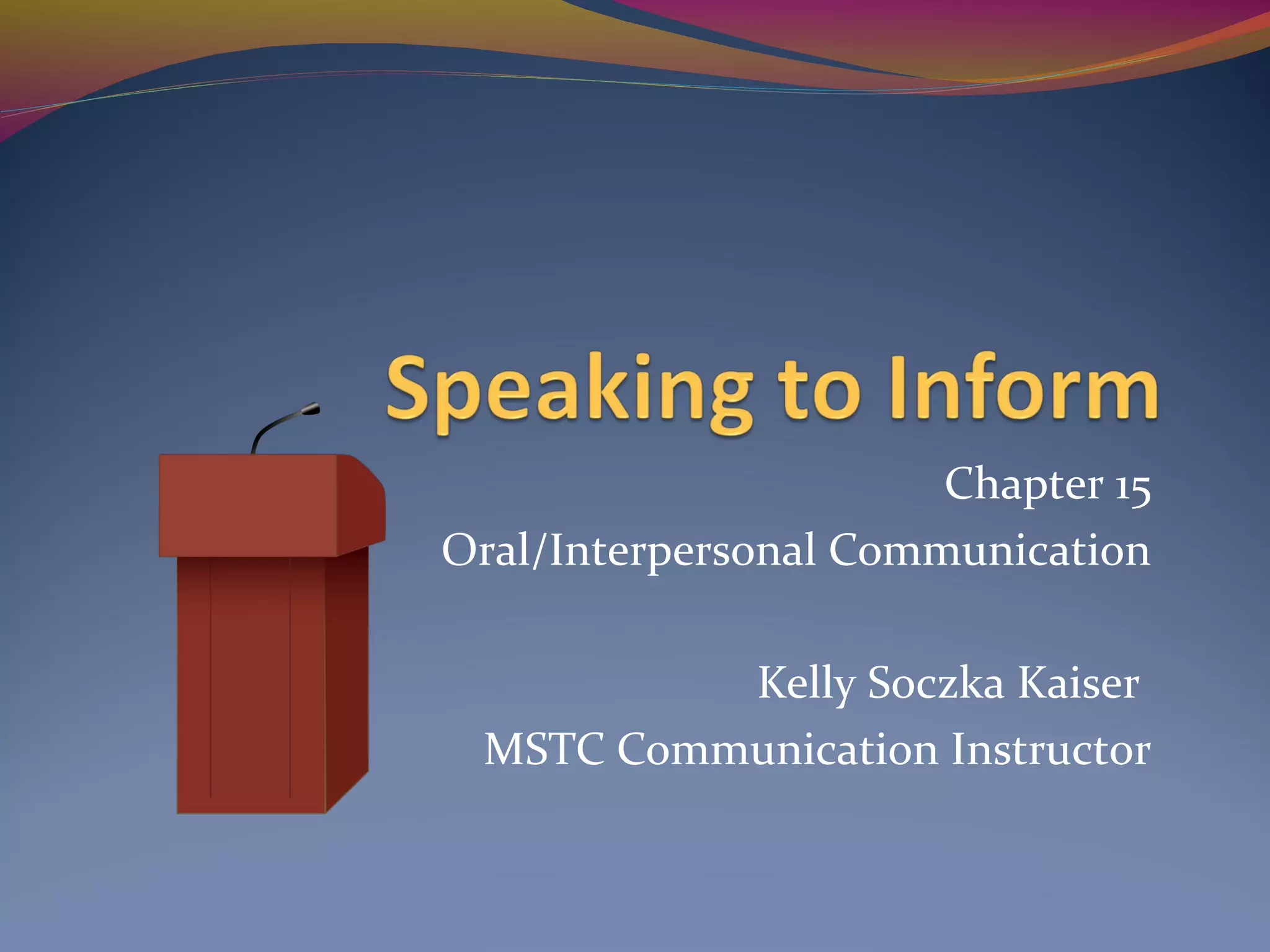 Speaking to Inform

Chapter 15
Oral/Interpersonal Communication

Kelly Soczka Kaiser
MSTC Communication Instructor